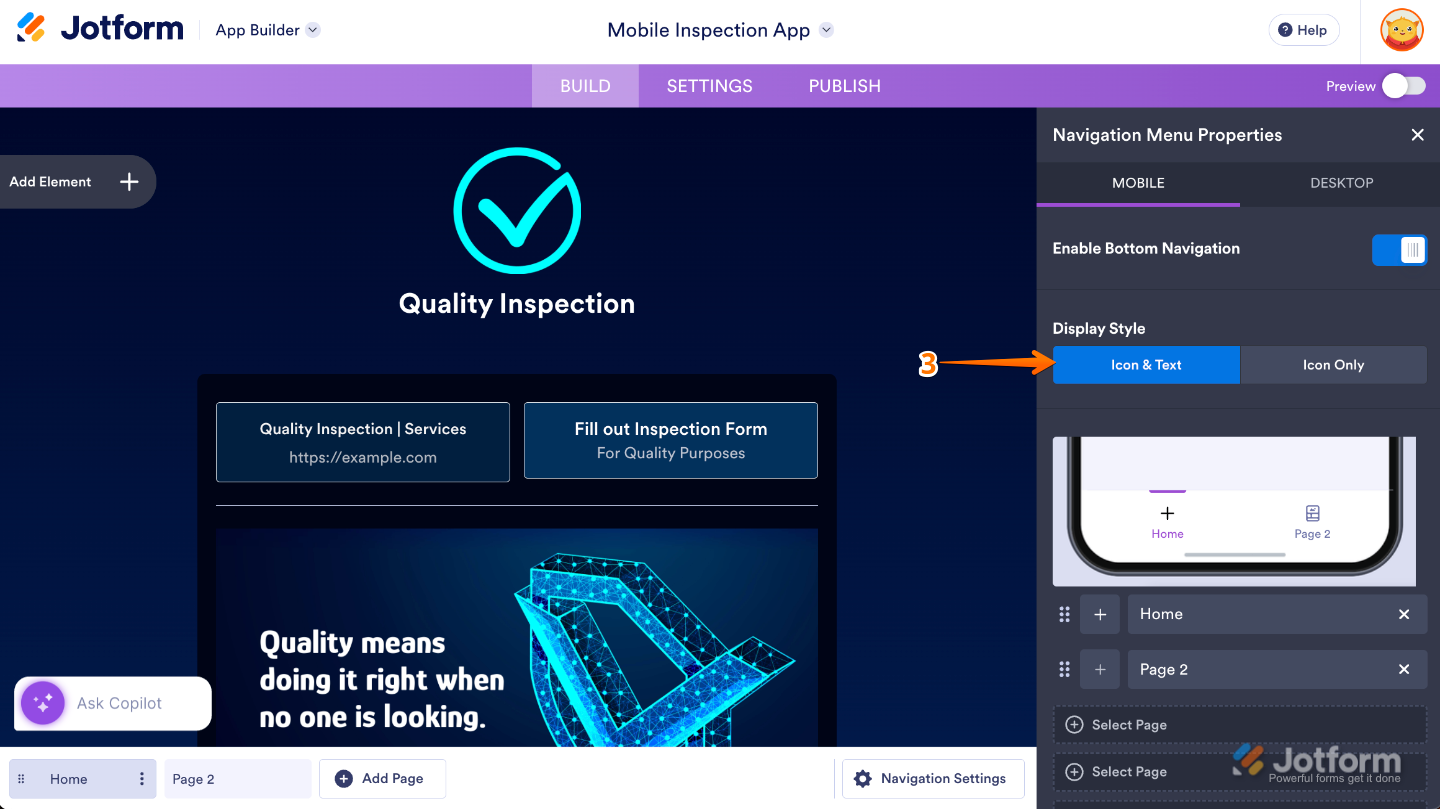 Jotform App Builder

Mobile Inspection App

Help

BUILD SETTINGS PUBLISH

Preview

Add Element

Quality Inspection

Quality Inspection | Services
https://example.com

Fill out Inspection Form
For Quality Purposes

Quality means doing it right when no one is looking.

Ask Copilot

Home

Page 2

Add Page

Navigation Settings

Navigation Menu Properties

MOBILE

DESKTOP

Enable Bottom Navigation

Display Style

3

Icon & Text

Icon Only

Home

Page 2

Home

Page 2

Select Page

Select Page

Jotform
Powerful forms get it done